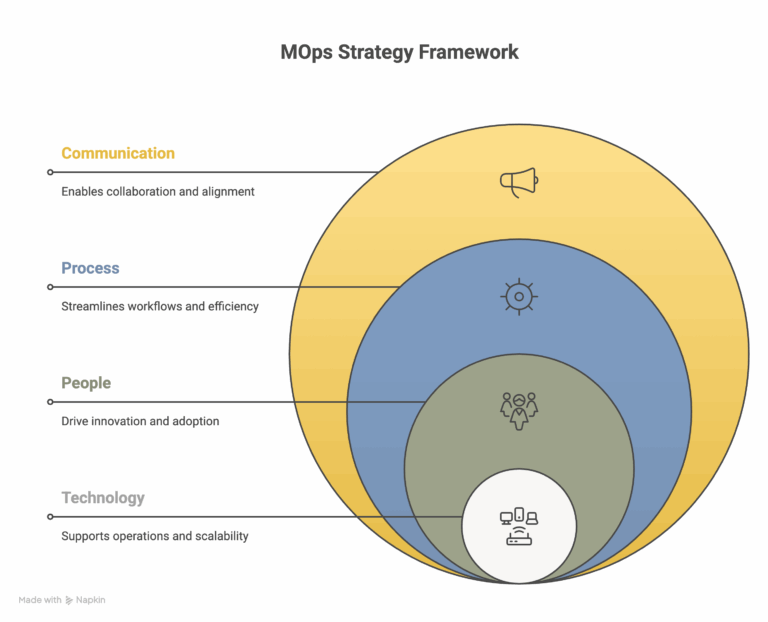 MOps Strategy Framework

Communication

Enables collaboration and alignment

Process

Streamlines workflows and efficiency

People

Drive innovation and adoption

Technology

Supports operations and scalability

Made with Napkin